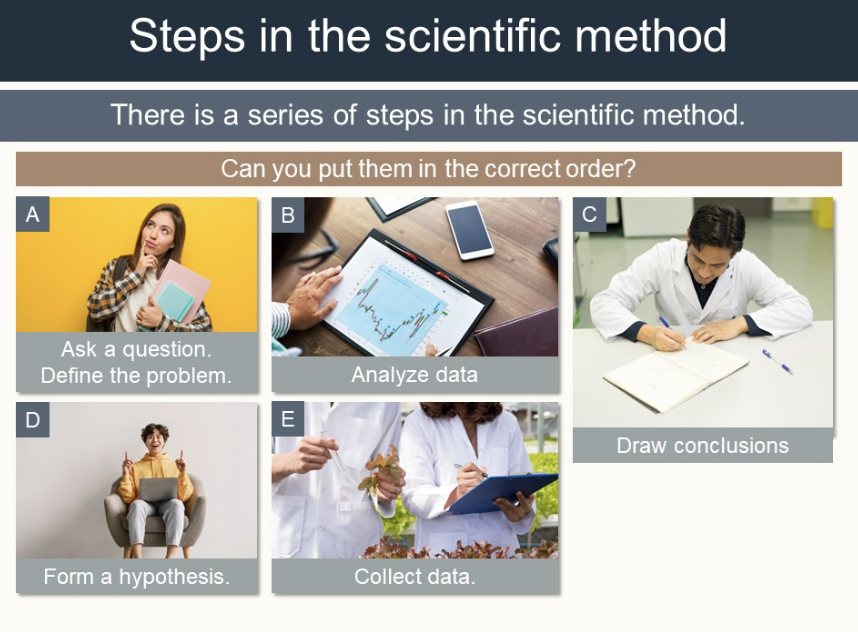 Steps in the scientific method

There is a series of steps in the scientific method.

Can you put them in the correct order?

A

Ask a question. Define the problem.

B

Analyze data

C

Draw conclusions

D

Form a hypothesis.

E

Collect data.